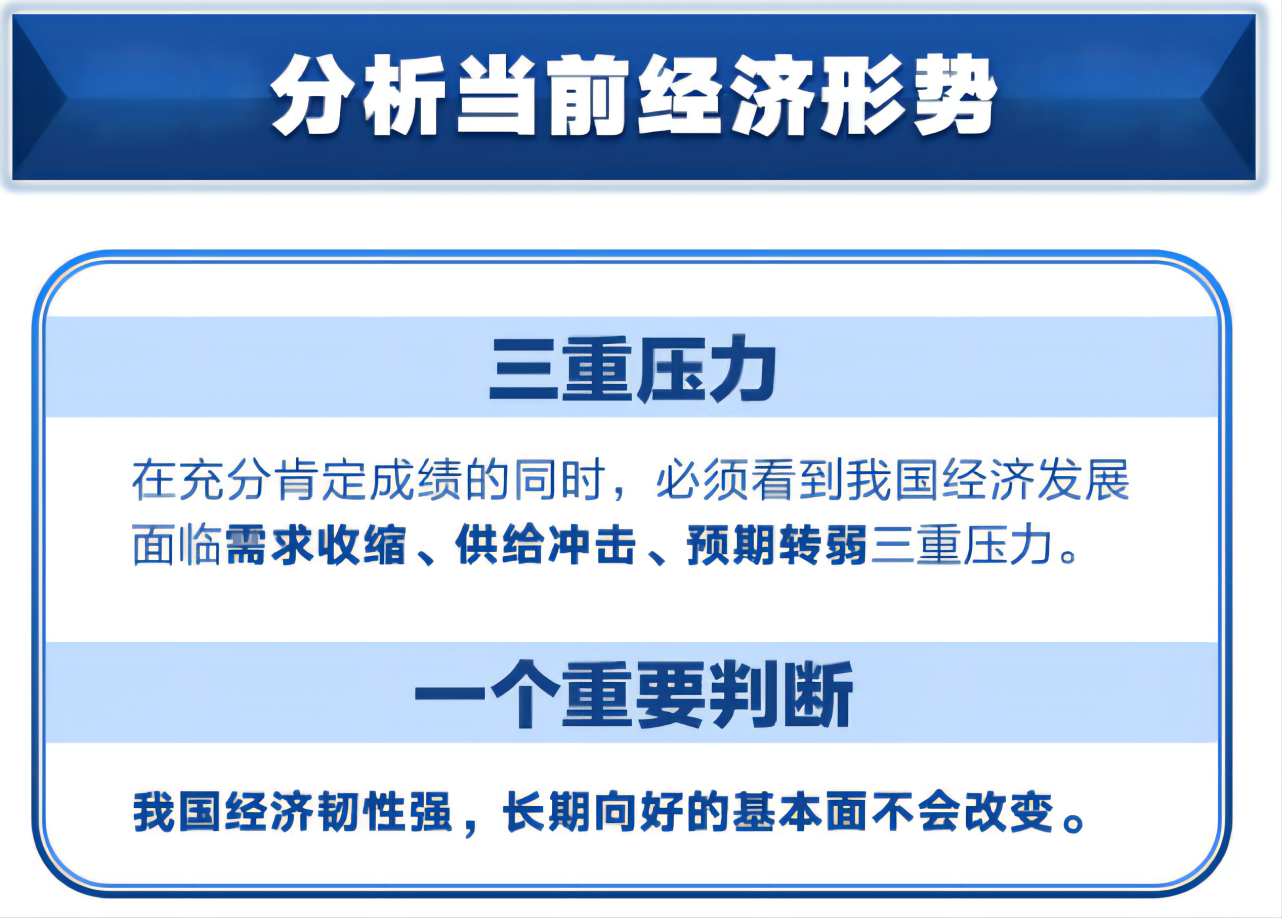 分析当前经济形势

三重压力

在充分肯定成绩的同时，必须看到我国经济发展面临需求收缩、供给冲击、预期转弱三重压力。

一个重要判断

我国经济韧性强，长期向好的基本面不会改变。